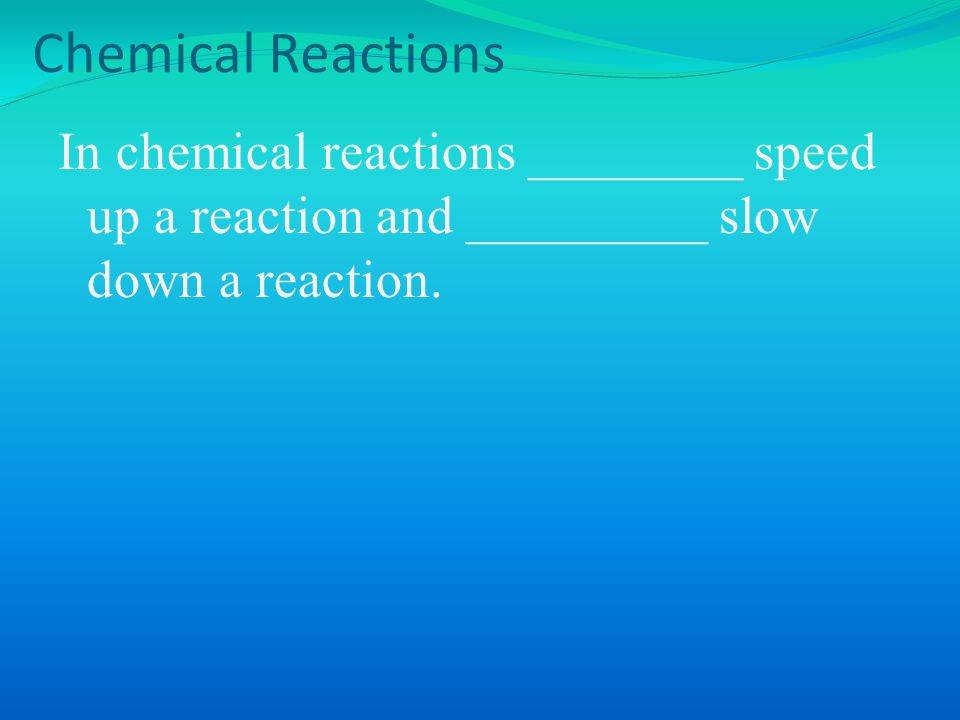 Chemical Reactions

In chemical reactions ________ speed up a reaction and _________ slow down a reaction.